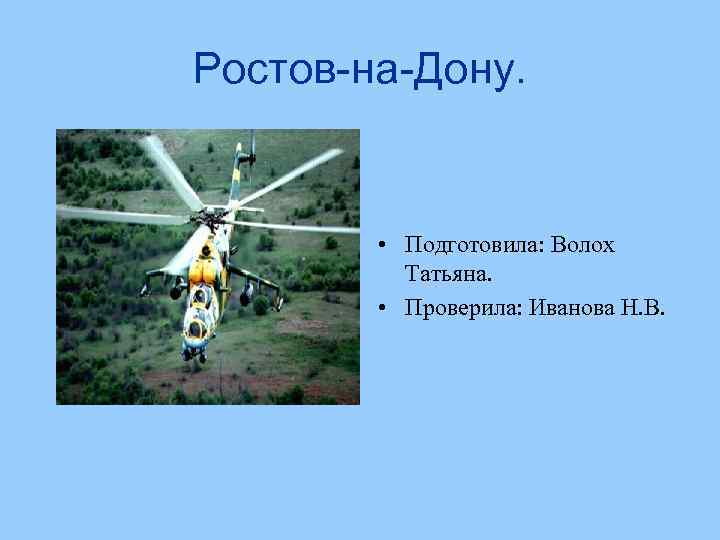 Ростов-на-Дону.

• Подготовила: Волох Татьяна.
• Проверила: Иванова Н.В.